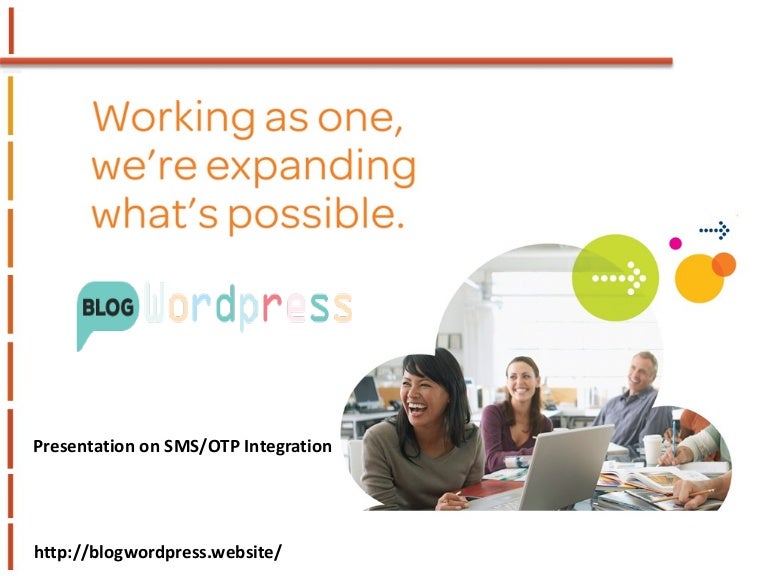 Working as one, we're expanding what's possible.

BLOG Wordpress

Presentation on SMS/OTP Integration

http://blogwordpress.website/